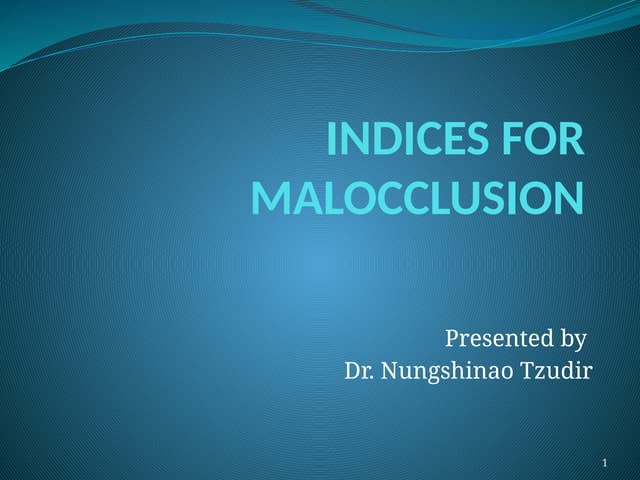 INDICES FOR MALOCCLUSION

Presented by
Dr. Nungshinao Tzudir

1